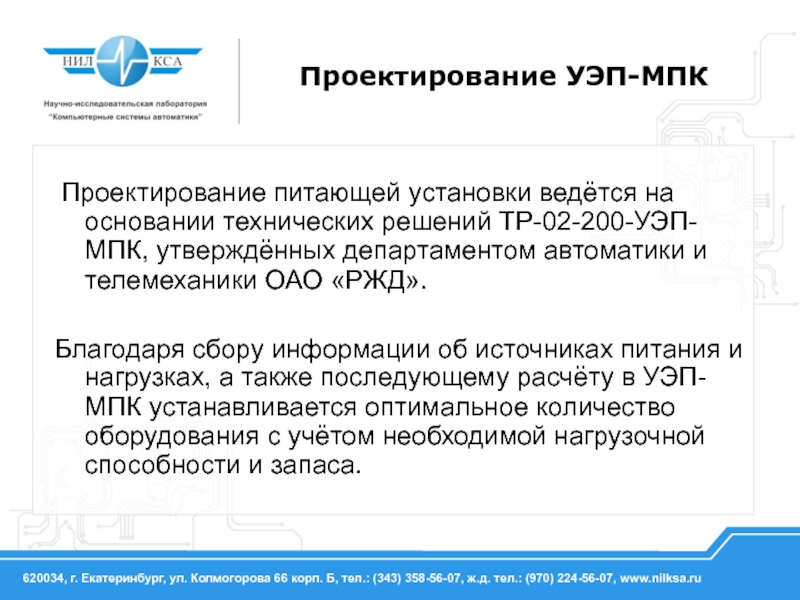 НИЛ КСА

Научно-исследовательская лаборатория "Компьютерные системы автоматики"

Проектирование УЭП-МПК

Проектирование питающей установки ведётся на основании технических решений ТР-02-200-УЭП-МПК, утверждённых департаментом автоматики и телемеханики ОАО «РЖД».

Благодаря сбору информации об источниках питания и нагрузках, а также последующему расчёту в УЭП-МПК устанавливается оптимальное количество оборудования с учётом необходимой нагрузочной способности и запаса.

620034, г. Екатеринбург, ул. Колмогорова 66 корп. Б, тел.: (343) 358-56-07, ж.д. тел.: (970) 224-56-07, www.nilksa.ru